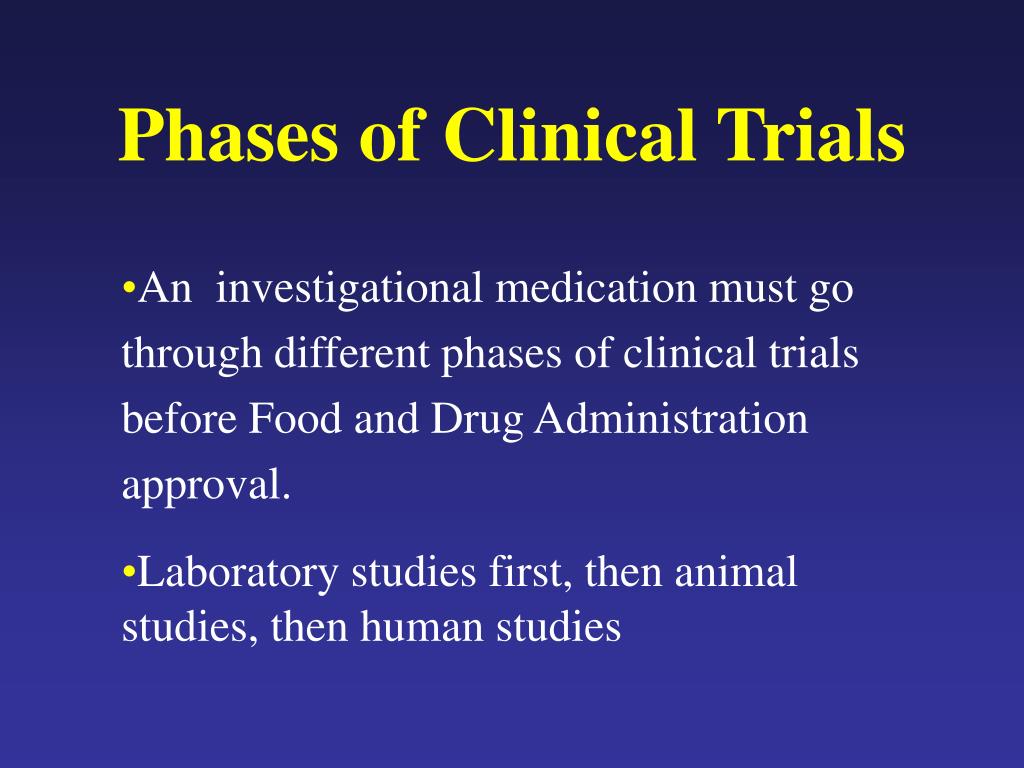 Phases of Clinical Trials

•An investigational medication must go through different phases of clinical trials before Food and Drug Administration approval.

•Laboratory studies first, then animal studies, then human studies